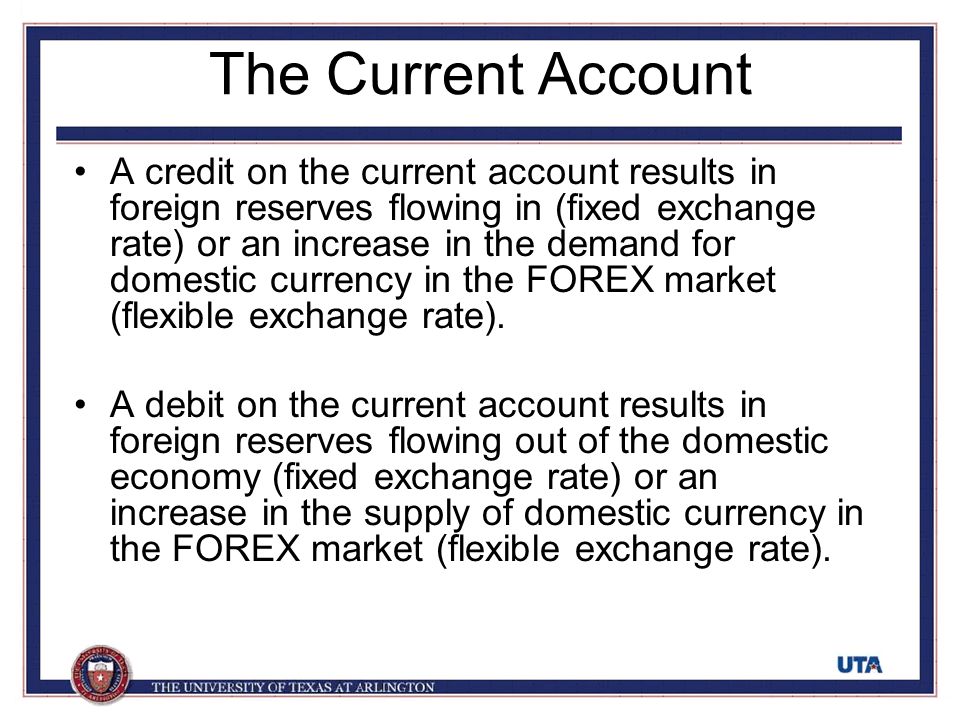 The Current Account

• A credit on the current account results in foreign reserves flowing in (fixed exchange rate) or an increase in the demand for domestic currency in the FOREX market (flexible exchange rate).

• A debit on the current account results in foreign reserves flowing out of the domestic economy (fixed exchange rate) or an increase in the supply of domestic currency in the FOREX market (flexible exchange rate).

THE UNIVERSITY OF TEXAS AT ARLINGTON

UTA